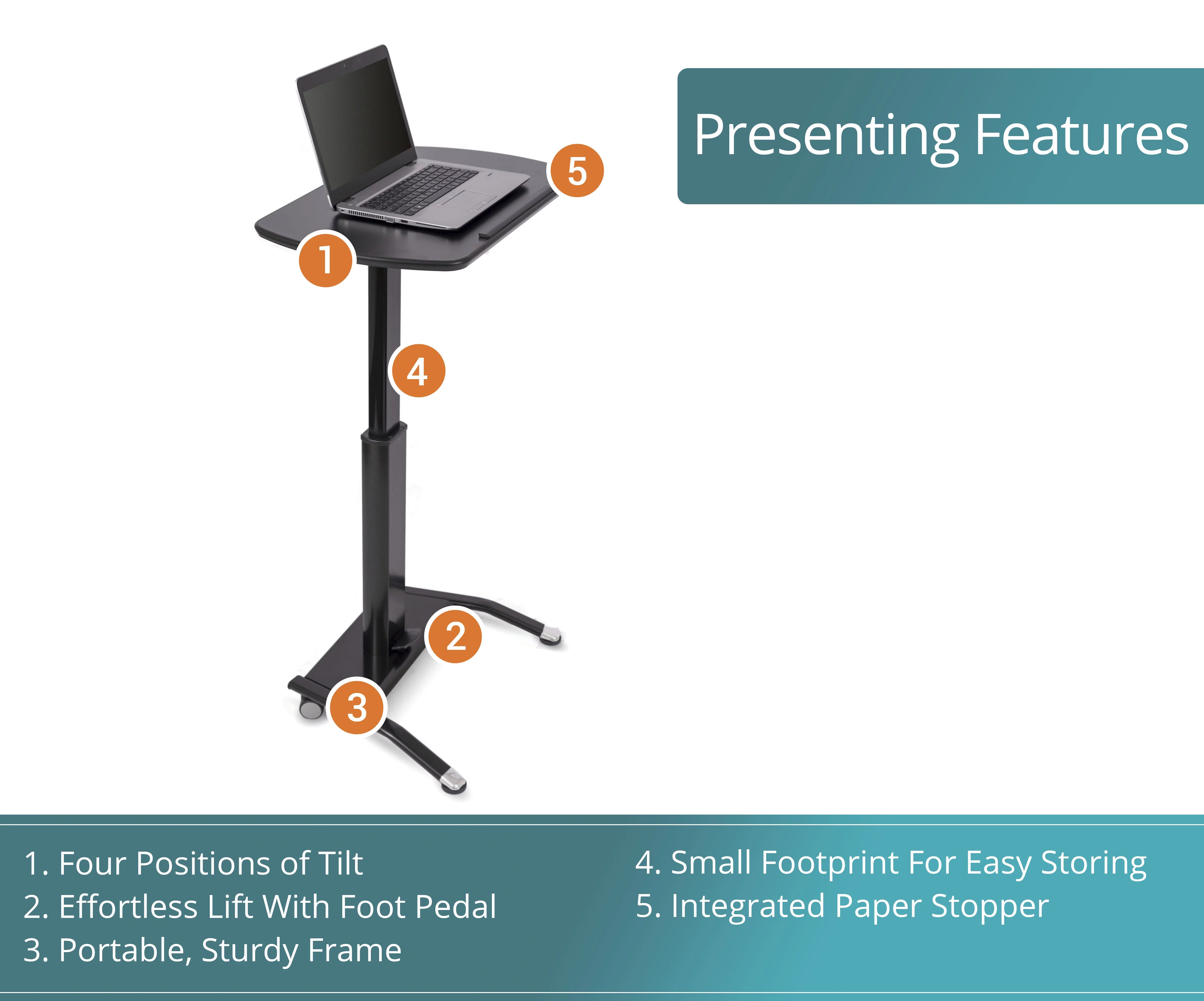 Presenting Features

5

1

4

2

3

1. Four Positions of Tilt
2. Effortless Lift With Foot Pedal
3. Portable, Sturdy Frame

4. Small Footprint For Easy Storing
5. Integrated Paper Stopper